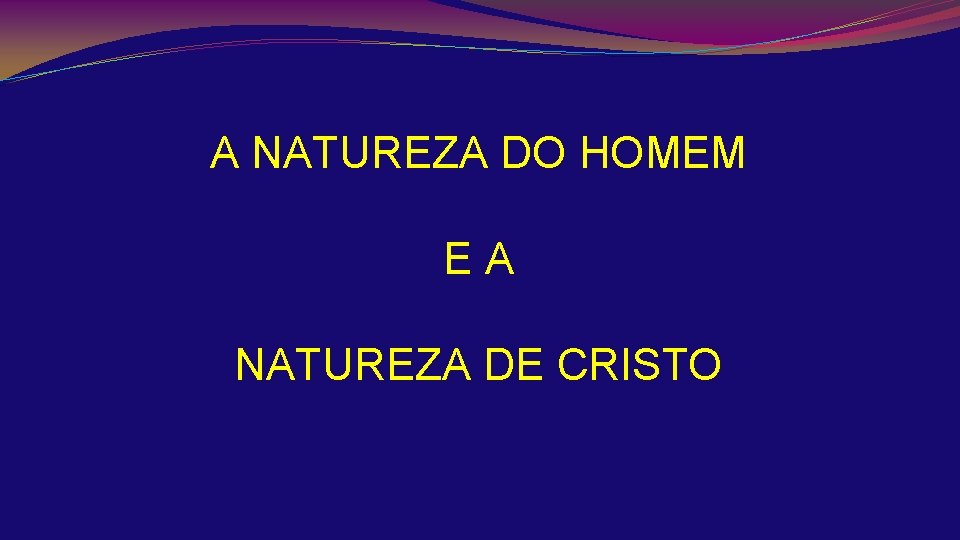 A NATUREZA DO HOMEM

E A

NATUREZA DE CRISTO